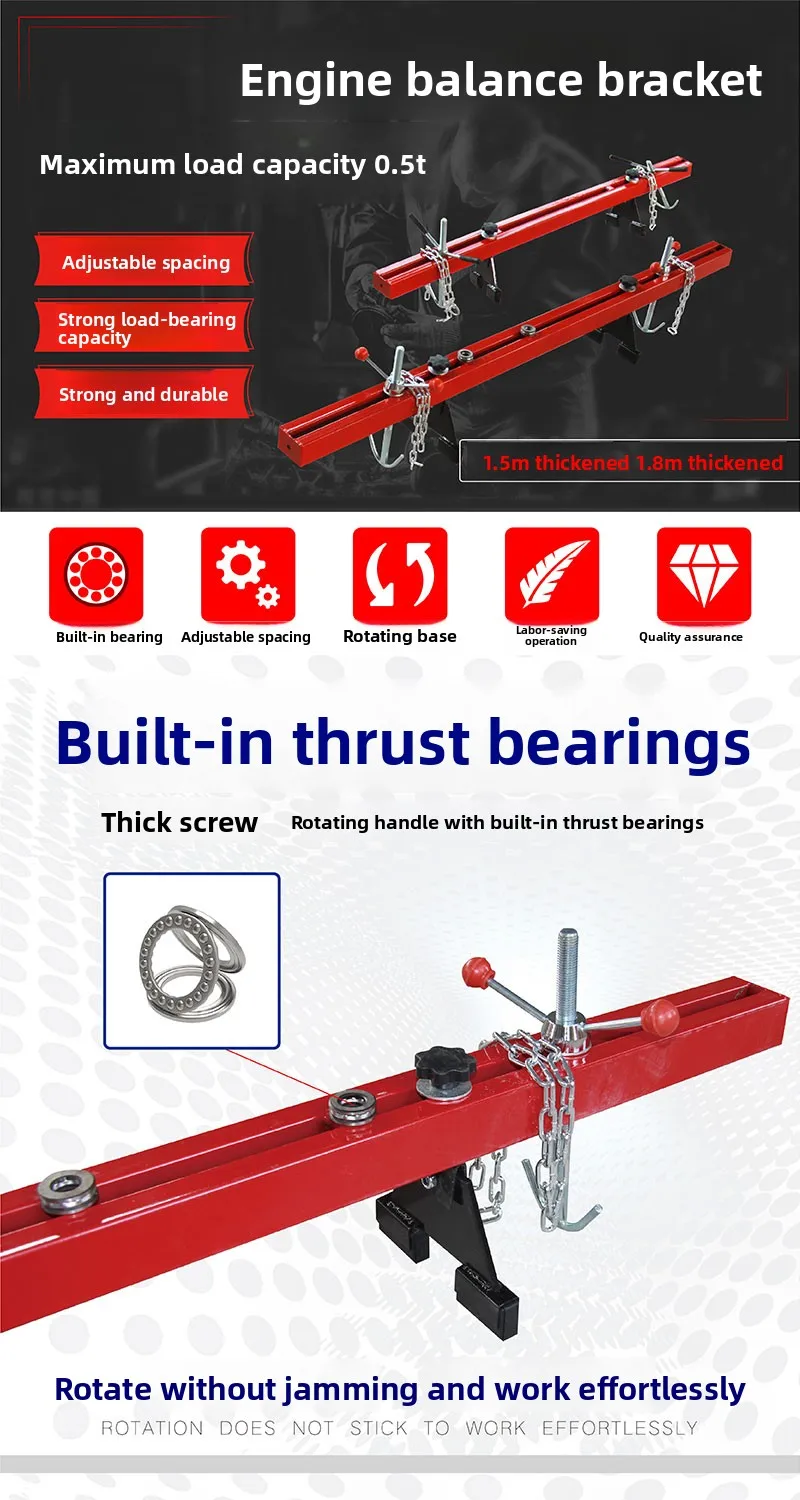 Engine balance bracket

Maximum load capacity 0.5t

Adjustable spacing

Strong load-bearing capacity

Strong and durable

1.5m thickened 1.8m thickened

Built-in bearing

Adjustable spacing

Rotating base

Labor-saving operation

Quality assurance

Built-in thrust bearings

Thick screw

Rotating handle with built-in thrust bearings

Rotate without jamming and work effortlessly

ROTATION DOES NOT STICK TO WORK EFFORTLESSLY